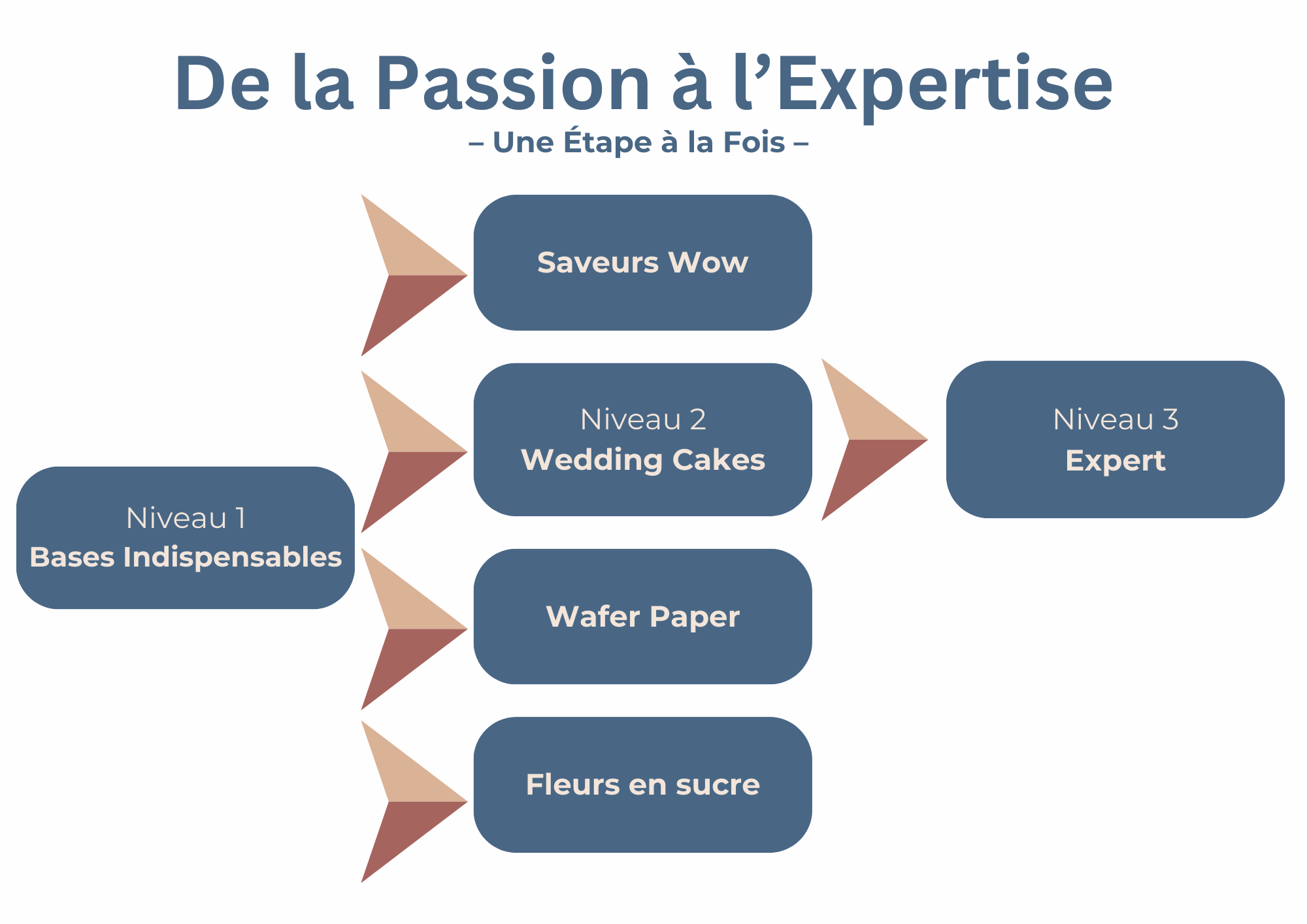 De la Passion à l’Expertise

– Une Étape à la Fois –

Niveau 1
Bases Indispensables

Saveurs Wow

Niveau 2
Wedding Cakes

Wafer Paper

Fleurs en sucre

Niveau 3
Expert